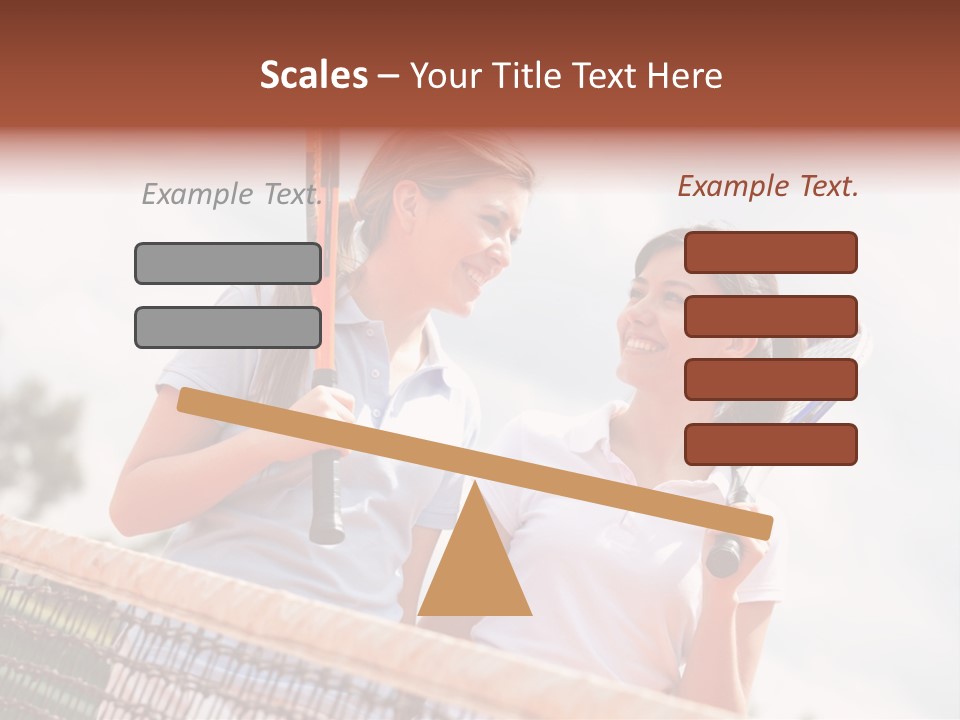 Scales – Your Title Text Here

Example Text.

Example Text.